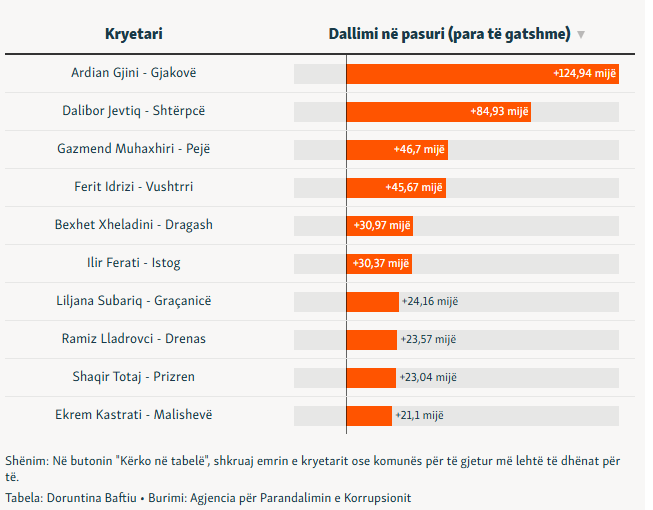 | Kryetari | Dallimi në pasuri (para të gatshme) ▼ |
|---|---|
| Ardian Gjini - Gjakovë | +124,94 mijë |
| Dalibor Jevtiq - Shtërpcë | +84,93 mijë |
| Gazmend Muhaxhiri - Pejë | +46,7 mijë |
| Ferit Idrizi - Vushtrri | +45,67 mijë |
| Bexhet Xheladini - Dragash | +30,97 mijë |
| Ilir Ferati - Istog | +30,37 mijë |
| Liljana Subariq - Graçanicë | +24,16 mijë |
| Ramiz Lladrovci - Drenas | +23,57 mijë |
| Shaqir Totaj - Prizren | +23,04 mijë |
| Ekrem Kastrati - Malishevë | +21,1 mijë |

Shënim: Në butonin "Kërko në tabelë", shkruaj emrin e kryetarit ose komunës për të gjetur më lehtë të dhënat për të.

Tabela: Doruntina Baftiu • Burimi: Agjencia për Parandalimin e Korrupsionit